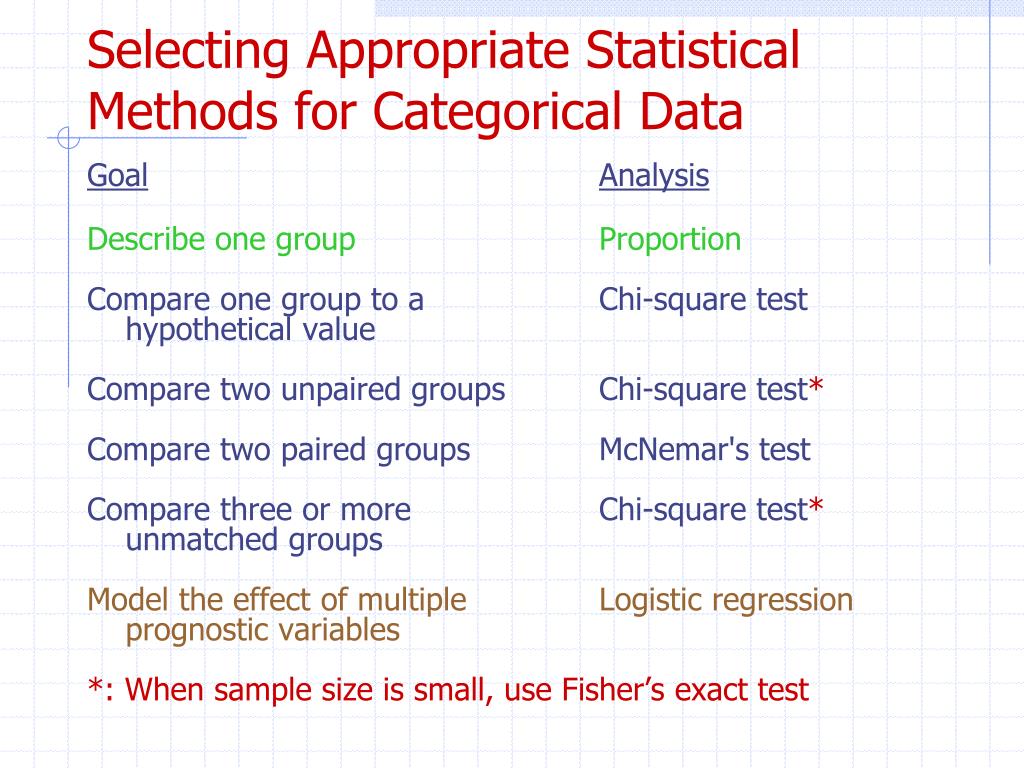 Selecting Appropriate Statistical Methods for Categorical Data

| Goal | Analysis |
|---|---|
| Describe one group | Proportion |
| Compare one group to a hypothetical value | Chi-square test |
| Compare two unpaired groups | Chi-square test* |
| Compare two paired groups | McNemar's test |
| Compare three or more unmatched groups | Chi-square test* |
| Model the effect of multiple prognostic variables | Logistic regression |

*: When sample size is small, use Fisher’s exact test